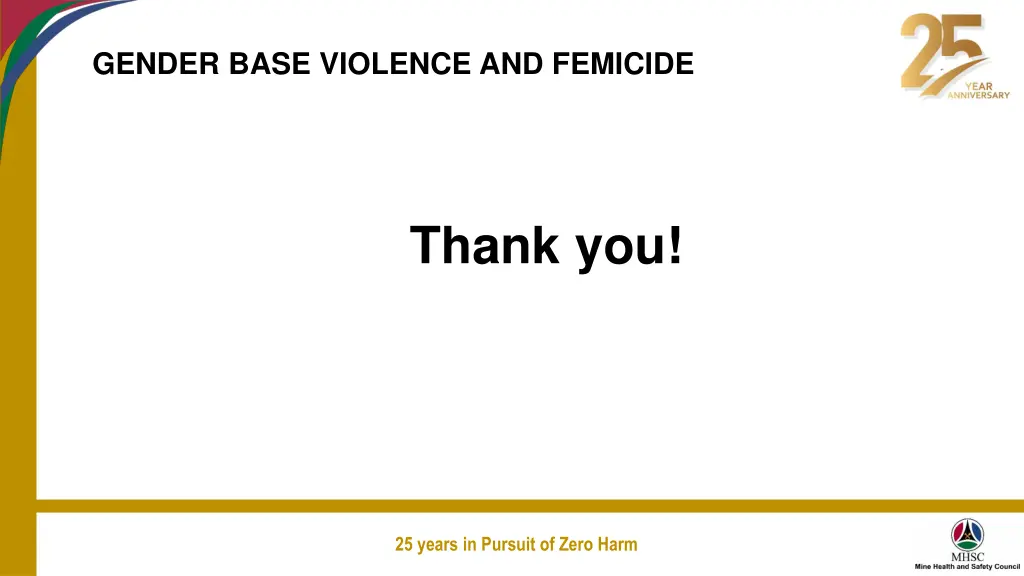 GENDER BASE VIOLENCE AND FEMICIDE

25 YEAR ANNIVERSARY

Thank you!

25 years in Pursuit of Zero Harm

MHSC
Mine Health and Safety Council